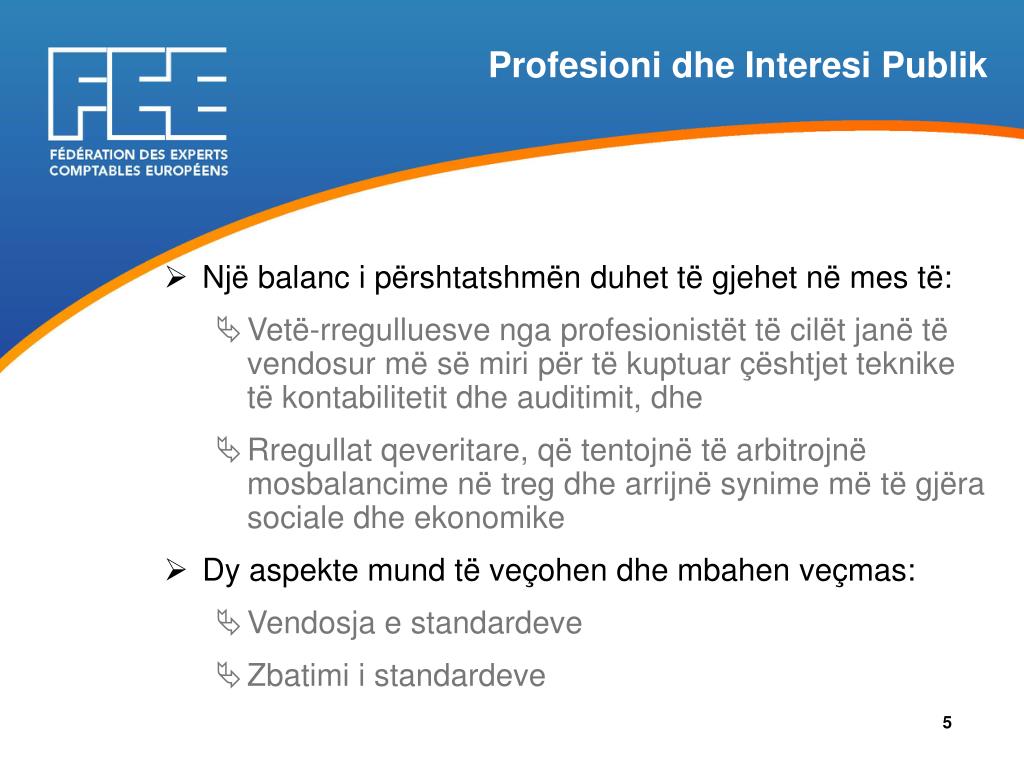 FEE

FÉDÉRATION DES EXPERTS COMPTABLES EUROPÉENS

Profesioni dhe Interesi Publik

➢ Një balanc i përshtatshmën duhet të gjehet në mes të:

Vetë-rregulluesve nga profesionistët të cilët janë të vendosur më së miri për të kuptuar çështjet teknike të kontabilitetit dhe auditimit, dhe

Rregullat qeveritare, që tentojnë të arbitrojnë mosbalancime në treg dhe arrijnë synime më të gjëra sociale dhe ekonomike

➢ Dy aspekte mund të veçohen dhe mbahen veçmas:

Vendosja e standardeve

Zbatimi i standardeve

5